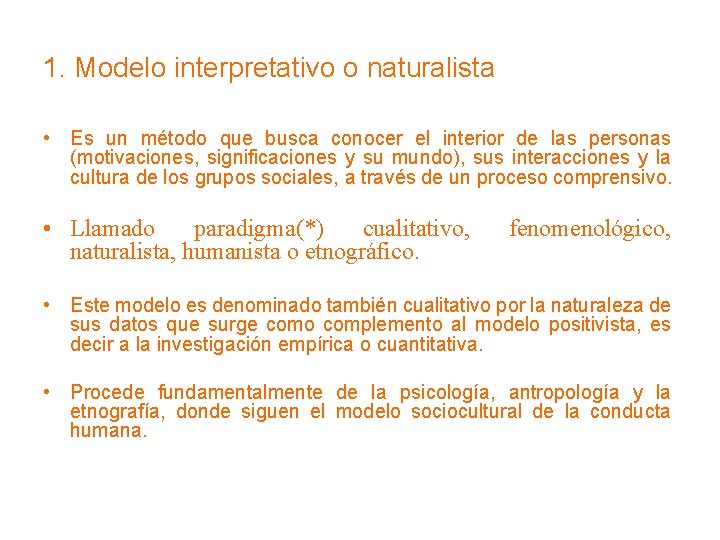 1. Modelo interpretativo o naturalista

• Es un método que busca conocer el interior de las personas (motivaciones, significaciones y su mundo), sus interacciones y la cultura de los grupos sociales, a través de un proceso comprensivo.

• Llamado paradigma(*) cualitativo, fenomenológico, naturalista, humanista o etnográfico.

• Este modelo es denominado también cualitativo por la naturaleza de sus datos que surge como complemento al modelo positivista, es decir a la investigación empírica o cuantitativa.

• Procede fundamentalmente de la psicología, antropología y la etnografía, donde siguen el modelo sociocultural de la conducta humana.